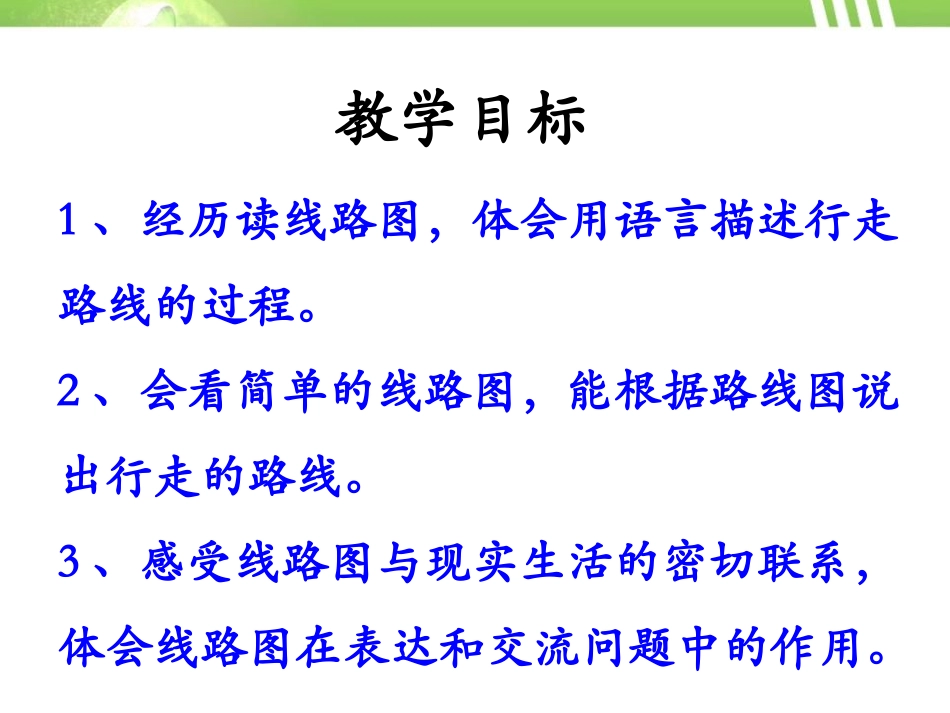 教学目标

1、经历读线路图，体会用语言描述行走路线的过程。

2、会看简单的线路图，能根据路线图说出行走的路线。

3、感受线路图与现实生活的密切联系，体会线路图在表达和交流问题中的作用。